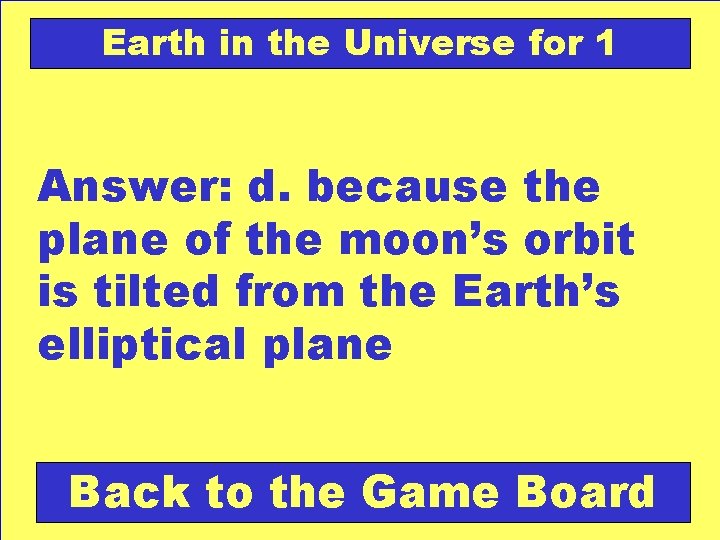 Earth in the Universe for 1

Answer: d. because the plane of the moon’s orbit is tilted from the Earth’s elliptical plane

Back to the Game Board